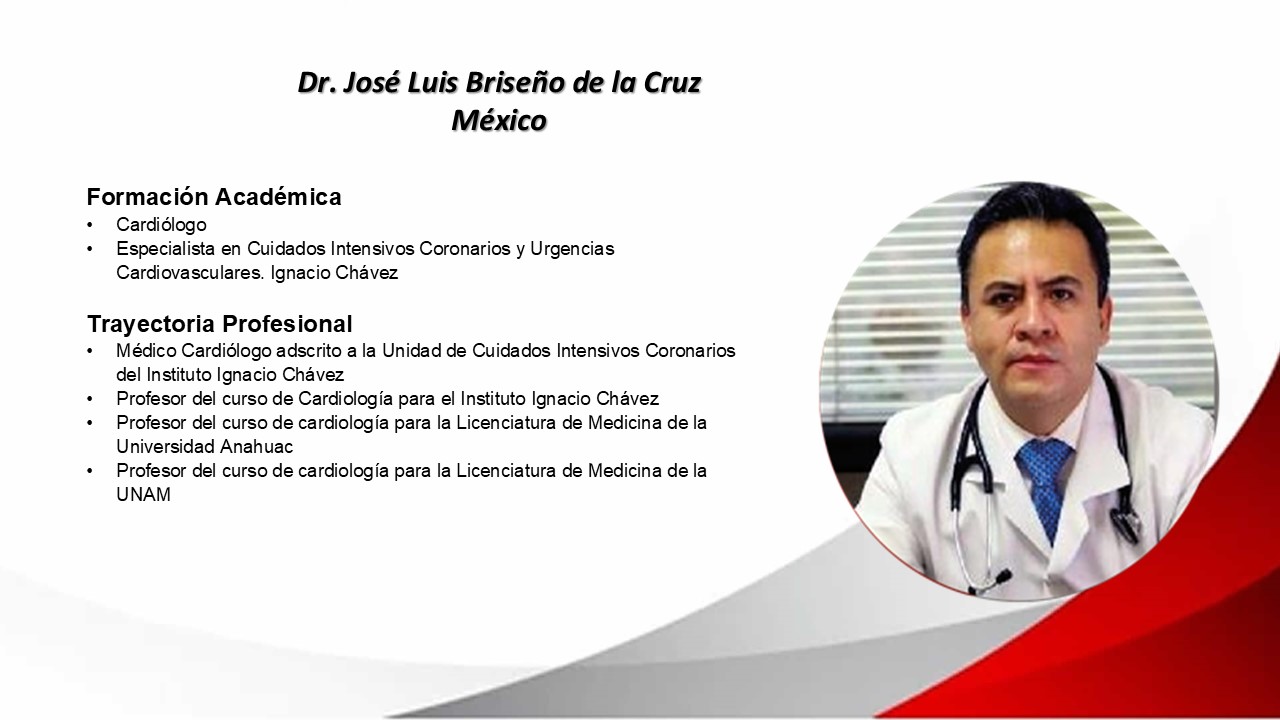 Dr. José Luis Briseño de la Cruz
México

Formación Académica
• Cardiólogo
• Especialista en Cuidados Intensivos Coronarios y Urgencias Cardiovasculares. Ignacio Chávez

Trayectoria Profesional
• Médico Cardiólogo adscrito a la Unidad de Cuidados Intensivos Coronarios del Instituto Ignacio Chávez
• Profesor del curso de Cardiología para el Instituto Ignacio Chávez
• Profesor del curso de cardiología para la Licenciatura de Medicina de la Universidad Anahuac
• Profesor del curso de cardiología para la Licenciatura de Medicina de la UNAM